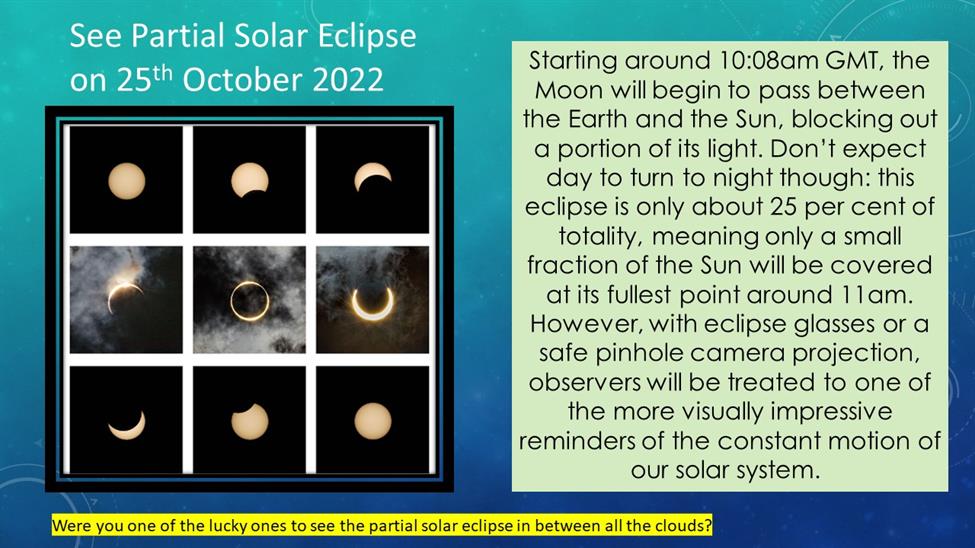 See Partial Solar Eclipse on 25$^{th}$ October 2022

Starting around 10:08am GMT, the Moon will begin to pass between the Earth and the Sun, blocking out a portion of its light. Don't expect day to turn to night though: this eclipse is only about 25 per cent of totality, meaning only a small fraction of the Sun will be covered at its fullest point around 11am. However, with eclipse glasses or a safe pinhole camera projection, observers will be treated to one of the more visually impressive reminders of the constant motion of our solar system.

Were you one of the lucky ones to see the partial solar eclipse in between all the clouds?